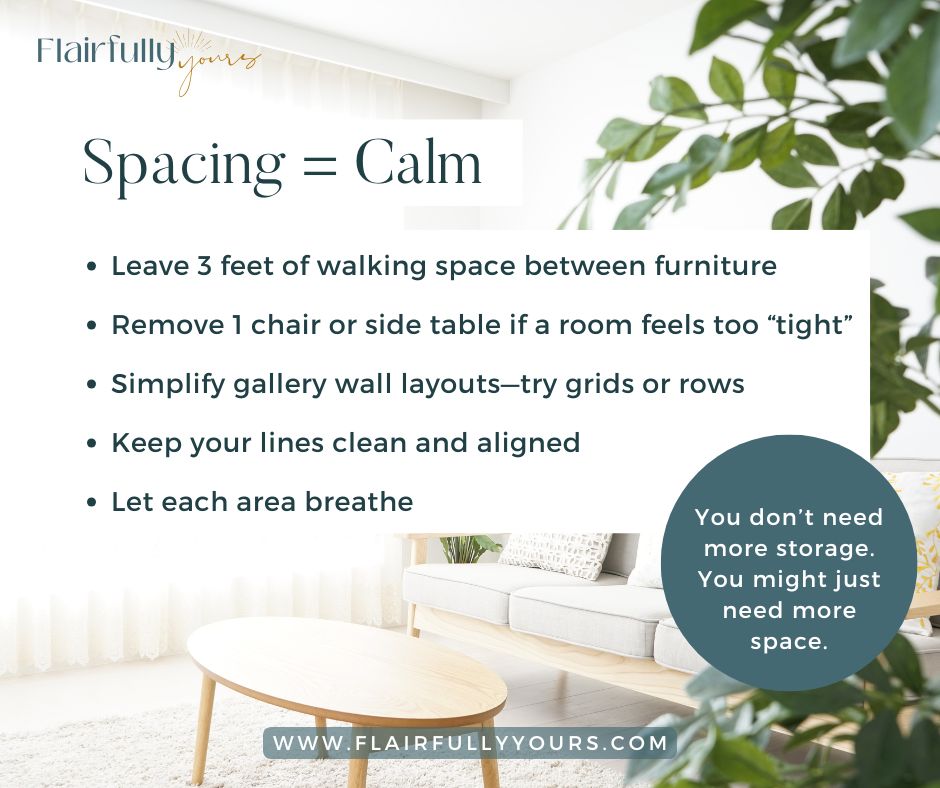 Flairfully yours

Spacing = Calm

• Leave 3 feet of walking space between furniture
• Remove 1 chair or side table if a room feels too “tight”
• Simplify gallery wall layouts—try grids or rows
• Keep your lines clean and aligned
• Let each area breathe

You don’t need more storage. You might just need more space.

WWW.FLAIRFULLYYOURS.COM